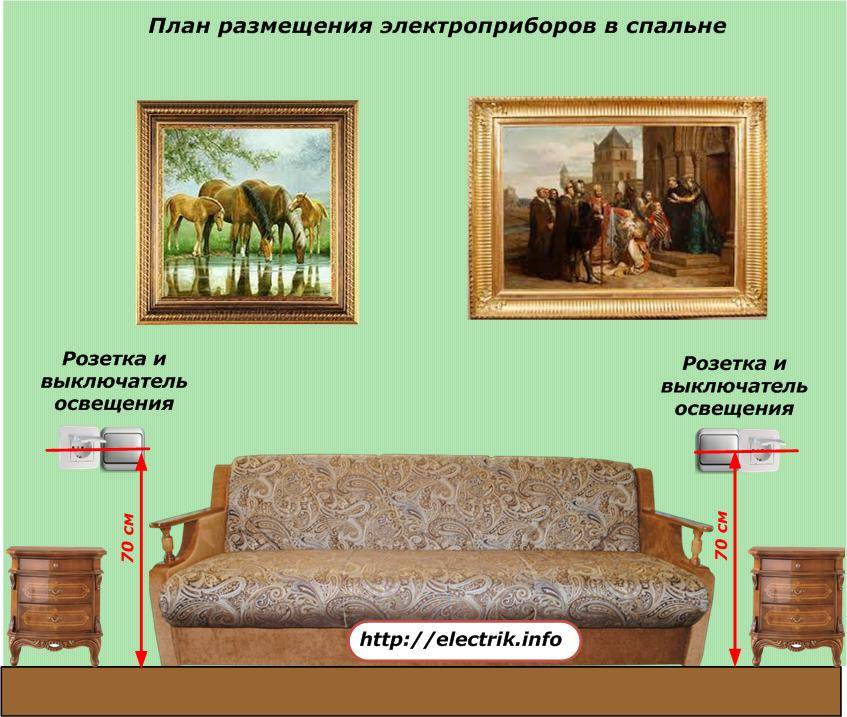 План размещения электроприборов в спальне

Розетка и выключатель освещения

Розетка и выключатель освещения

70 см

70 см

http://electrik.info